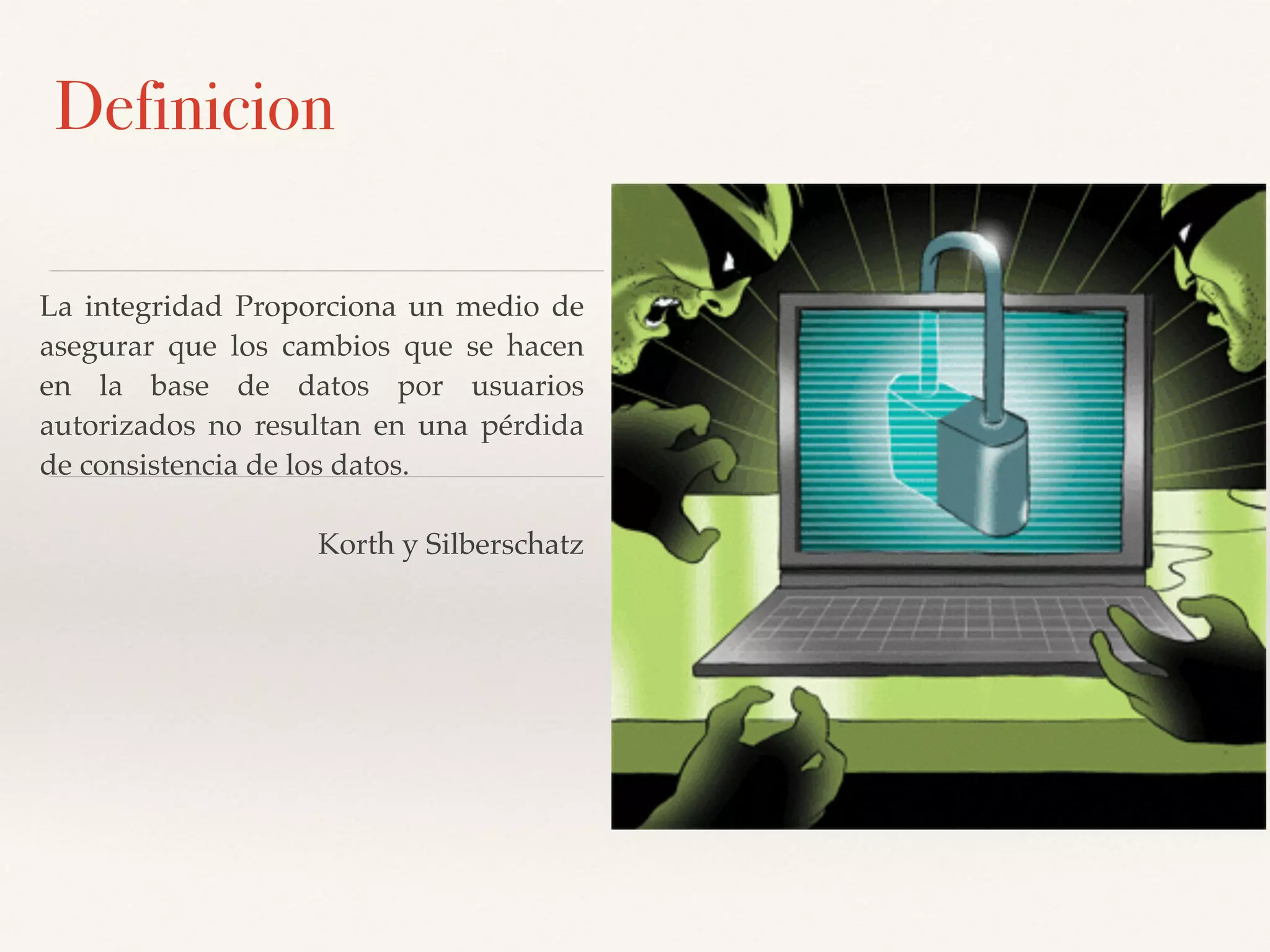 Definicion

La integridad Proporciona un medio de asegurar que los cambios que se hacen en la base de datos por usuarios autorizados no resultan en una pérdida de consistencia de los datos.

Korth y Silberschatz